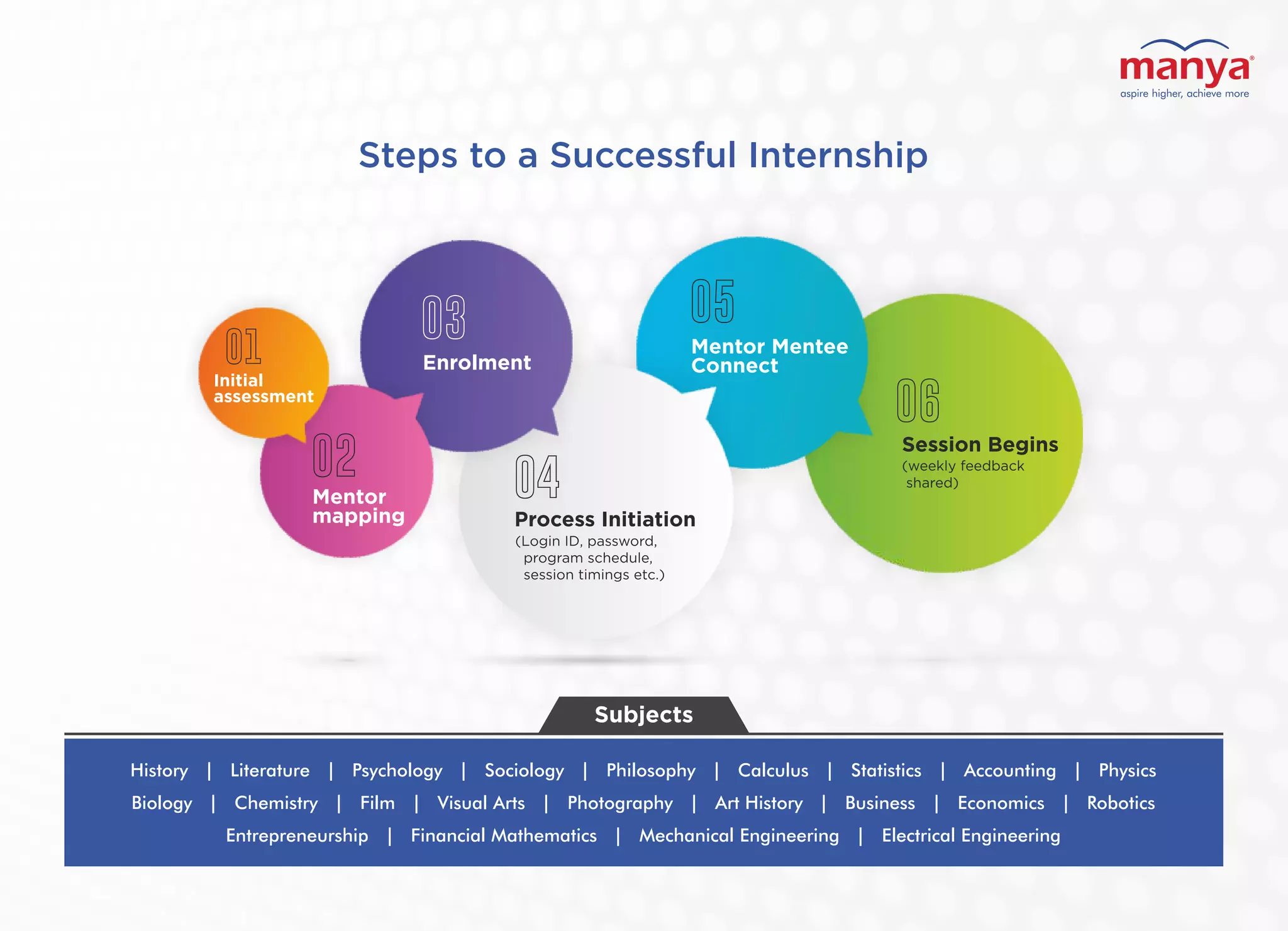 manya®
aspire higher, achieve more

Steps to a Successful Internship

01
Initial assessment

02
Mentor mapping

03
Enrolment

04
Process Initiation
(Login ID, password, program schedule, session timings etc.)

05
Mentor Mentee Connect

06
Session Begins
(weekly feedback shared)

Subjects

History | Literature | Psychology | Sociology | Philosophy | Calculus | Statistics | Accounting | Physics
Biology | Chemistry | Film | Visual Arts | Photography | Art History | Business | Economics | Robotics
Entrepreneurship | Financial Mathematics | Mechanical Engineering | Electrical Engineering